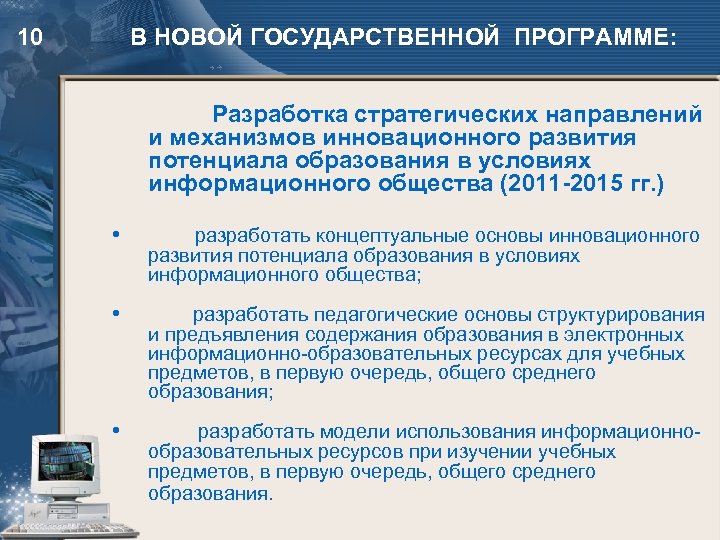 10 В НОВОЙ ГОСУДАРСТВЕННОЙ ПРОГРАММЕ:

Разработка стратегических направлений и механизмов инновационного развития потенциала образования в условиях информационного общества (2011-2015 гг.)

• разработать концептуальные основы инновационного развития потенциала образования в условиях информационного общества;

• разработать педагогические основы структурирования и предъявления содержания образования в электронных информационно-образовательных ресурсах для учебных предметов, в первую очередь, общего среднего образования;

• разработать модели использования информационно-образовательных ресурсов при изучении учебных предметов, в первую очередь, общего среднего образования.